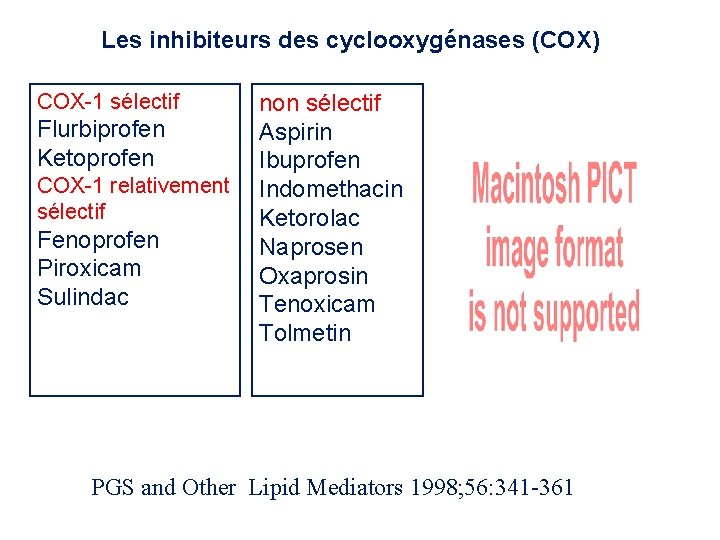 Les inhibiteurs des cyclooxygénases (COX)

COX-1 sélectif
Flurbiprofen
Ketoprofen
COX-1 relativement sélectif
Fenoprofen
Piroxicam
Sulindac

non sélectif
Aspirin
Ibuprofen
Indomethacin
Ketorolac
Naprosen
Oxaprosin
Tenoxicam
Tolmetin

Macintosh PICT image format is not supported

PGS and Other Lipid Mediators 1998;56:341-361